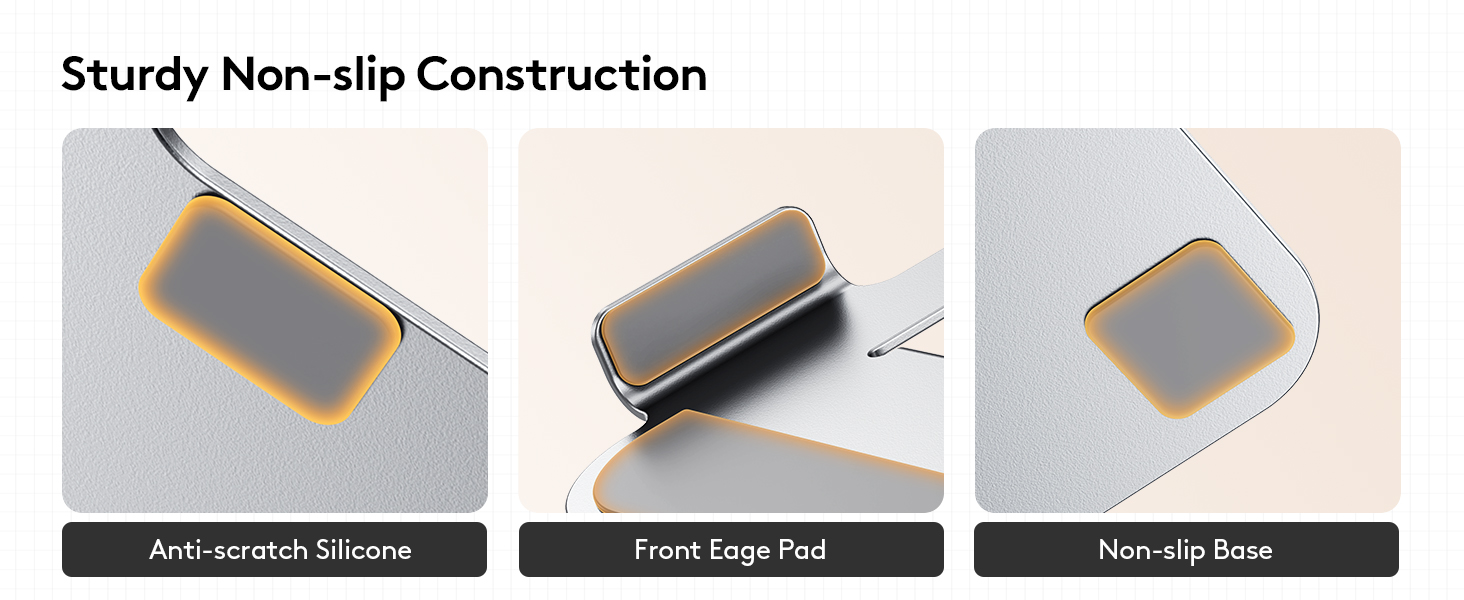 Sturdy Non-slip Construction

Anti-scratch Silicone

Front Eage Pad

Non-slip Base